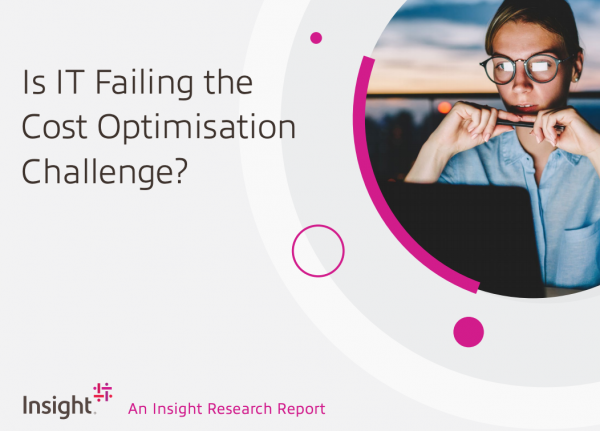 Is IT Failing the Cost Optimisation Challenge?

Insight. An Insight Research Report